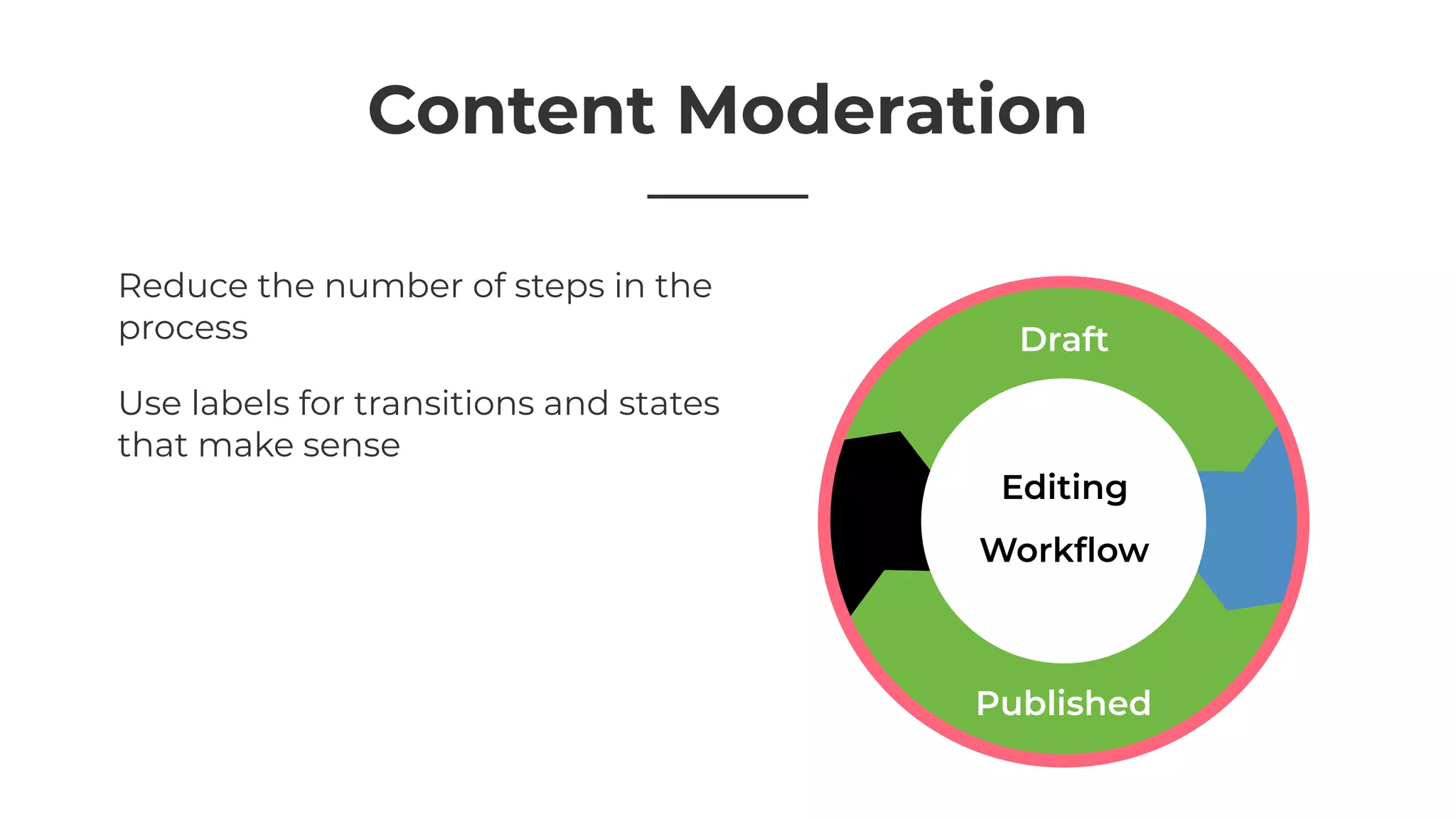 Content Moderation

Reduce the number of steps in the process

Use labels for transitions and states that make sense

Draft

Editing Workflow

Published